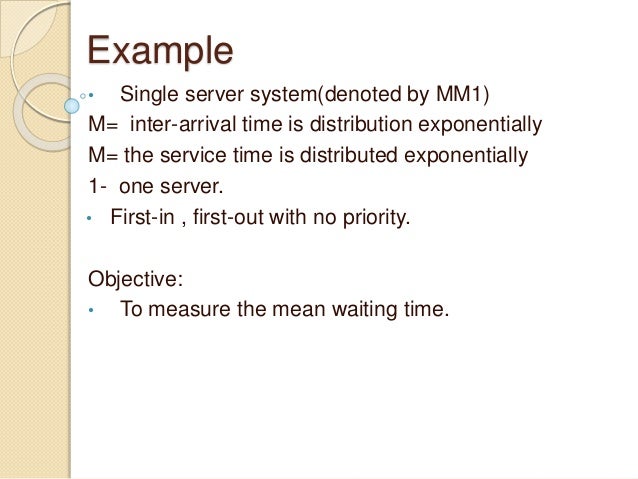 Example

• Single server system(denoted by MM1)
M= inter-arrival time is distribution exponentially
M= the service time is distributed exponentially
1- one server.
• First-in , first-out with no priority.

Objective:
• To measure the mean waiting time.